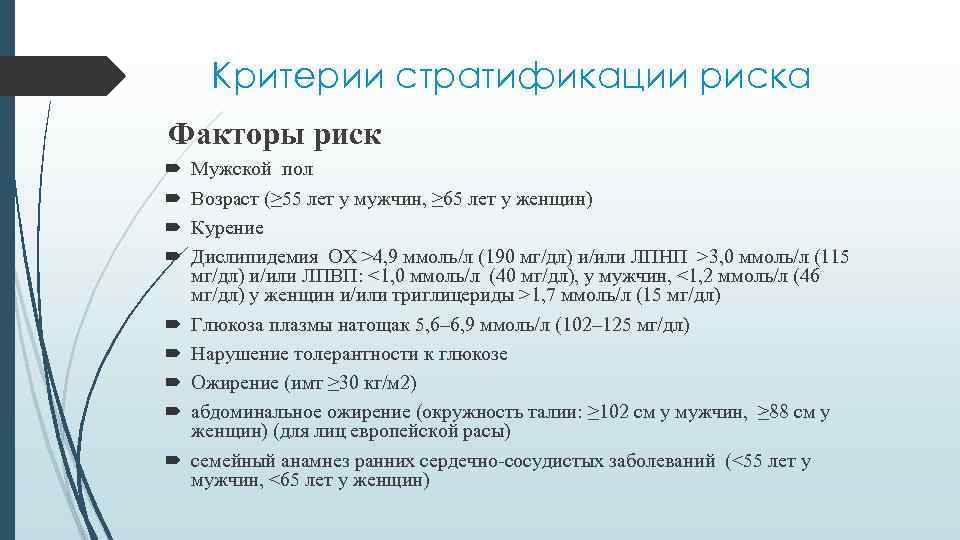 Критерии стратификации риска

Факторы риск

Мужской пол

Возраст (≥55 лет у мужчин, ≥65 лет у женщин)

Курение

Дислипидемия ОХ >4,9 ммоль/л (190 мг/дл) и/или ЛПНП >3,0 ммоль/л (115 мг/дл) и/или ЛПВП: <1,0 ммоль/л (40 мг/дл), у мужчин, <1,2 ммоль/л (46 мг/дл) у женщин и/или триглицериды >1,7 ммоль/л (15 мг/дл)

Глюкоза плазмы натощак 5,6–6,9 ммоль/л (102–125 мг/дл)

Нарушение толерантности к глюкозе

Ожирение (имт ≥30 кг/м2)

абдоминальное ожирение (окружность талии: ≥102 см у мужчин, ≥88 см у женщин) (для лиц европейской расы)

семейный анамнез ранних сердечно-сосудистых заболеваний (<55 лет у мужчин, <65 лет у женщин)